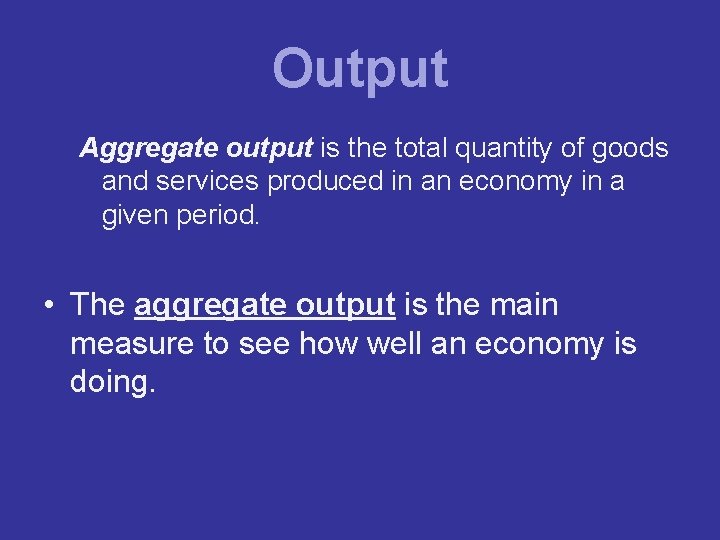 Output

Aggregate output is the total quantity of goods and services produced in an economy in a given period.

• The aggregate output is the main measure to see how well an economy is doing.